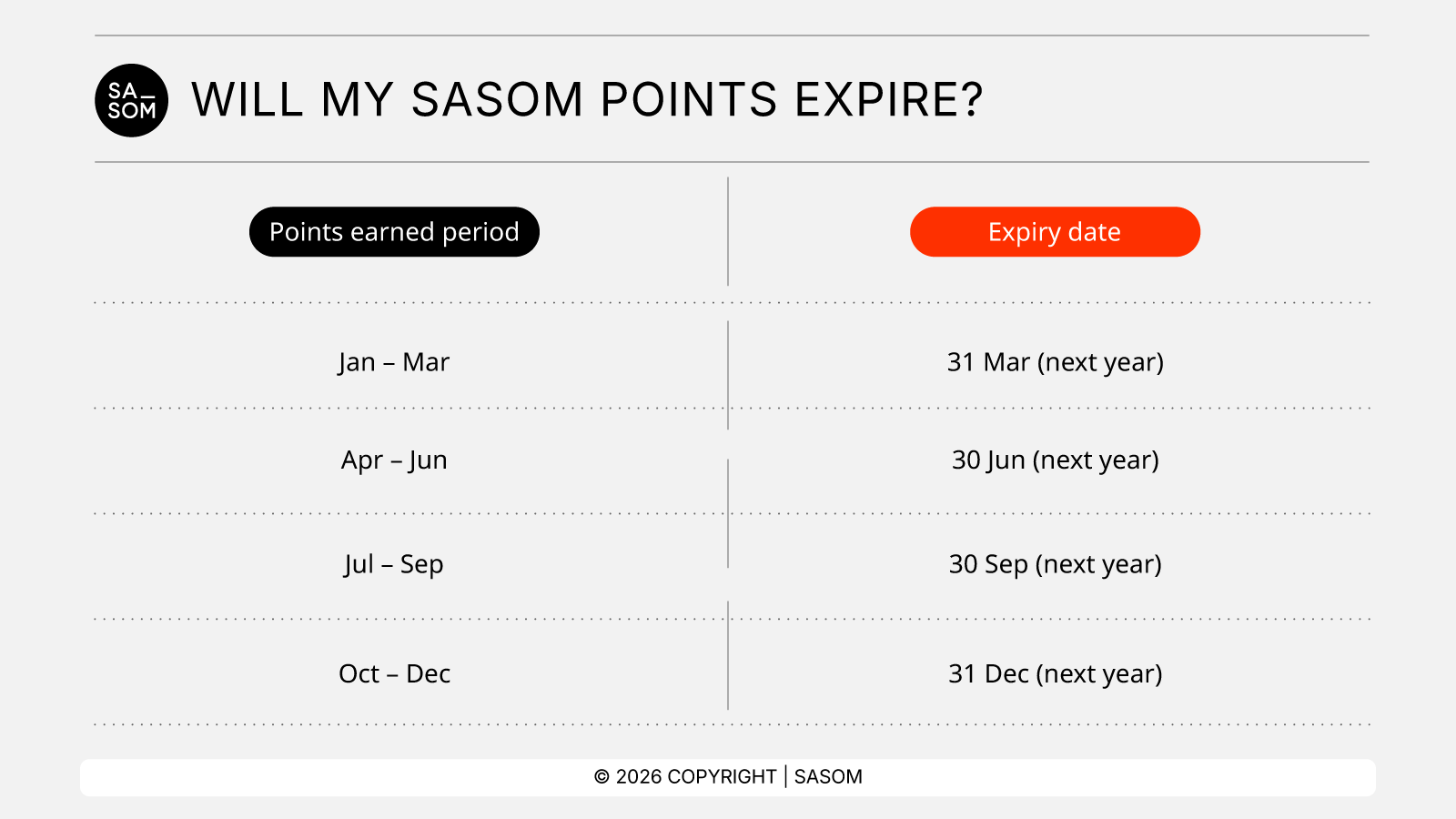 SA_ SOM

WILL MY SASOM POINTS EXPIRE?

| Points earned period | Expiry date |
|---|---|
| Jan – Mar | 31 Mar (next year) |
| Apr – Jun | 30 Jun (next year) |
| Jul – Sep | 30 Sep (next year) |
| Oct – Dec | 31 Dec (next year) |

© 2026 COPYRIGHT | SASOM